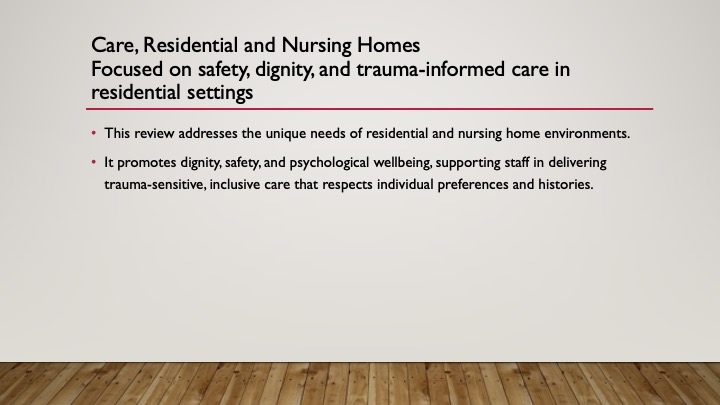 Care, Residential and Nursing Homes
Focused on safety, dignity, and trauma-informed care in residential settings

• This review addresses the unique needs of residential and nursing home environments.

• It promotes dignity, safety, and psychological wellbeing, supporting staff in delivering trauma-sensitive, inclusive care that respects individual preferences and histories.